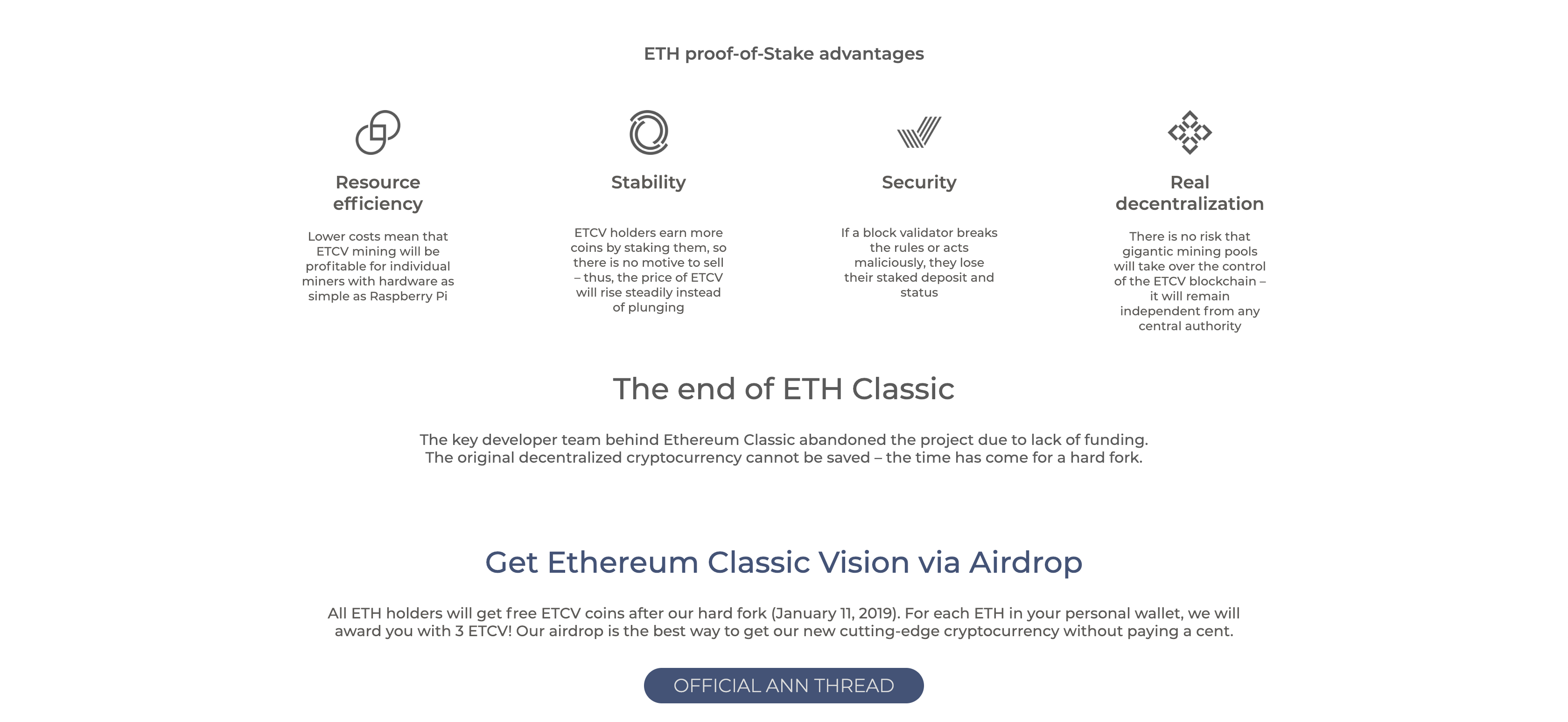 ETH proof-of-Stake advantages

Resource efficiency

Lower costs mean that ETCV mining will be profitable for individual miners with hardware as simple as Raspberry Pi

Stability

ETCV holders earn more coins by staking them, so there is no motive to sell – thus, the price of ETCV will rise steadily instead of plunging

Security

If a block validator breaks the rules or acts maliciously, they lose their staked deposit and status

Real decentralization

There is no risk that gigantic mining pools will take over the control of the ETCV blockchain – it will remain independent from any central authority

The end of ETH Classic

The key developer team behind Ethereum Classic abandoned the project due to lack of funding. The original decentralized cryptocurrency cannot be saved – the time has come for a hard fork.

Get Ethereum Classic Vision via Airdrop

All ETH holders will get free ETCV coins after our hard fork (January 11, 2019). For each ETH in your personal wallet, we will award you with 3 ETCV! Our airdrop is the best way to get our new cutting-edge cryptocurrency without paying a cent.

OFFICIAL ANN THREAD